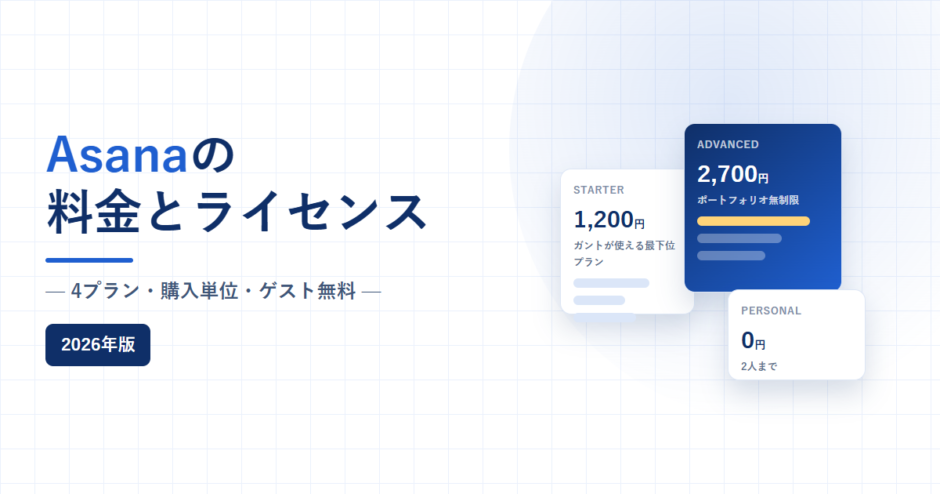 Asanaの
料金とライセンス

— 4プラン・購入単位・ゲスト無料 —

2026年版

STARTER
1,200円
ガントが使える最下位プラン

ADVANCED
2,700円
ポートフォリオ無制限

PERSONAL
0円
2人まで